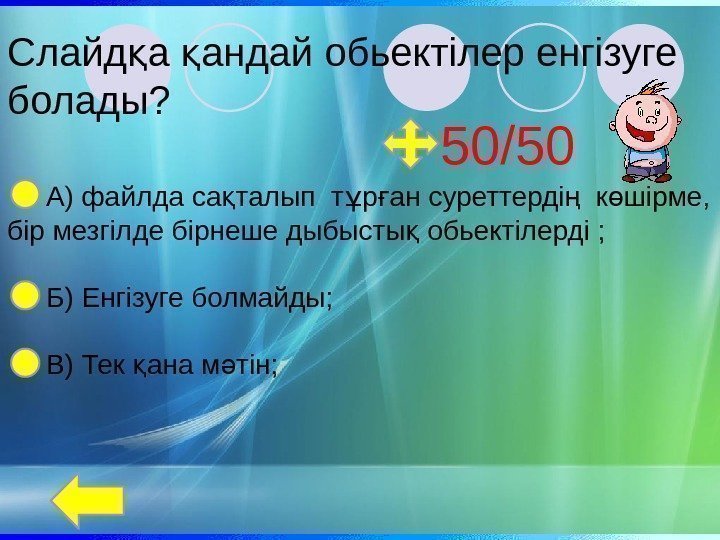 Слайдқа қандай обьектілер енгізуге болады?

50/50

А) файлда сақталып тұрған суреттердің көшірме, бір мезгілде бірнеше дыбыстық обьектілерді ;

Б) Енгізуге болмайды;

В) Тек қана мәтін;